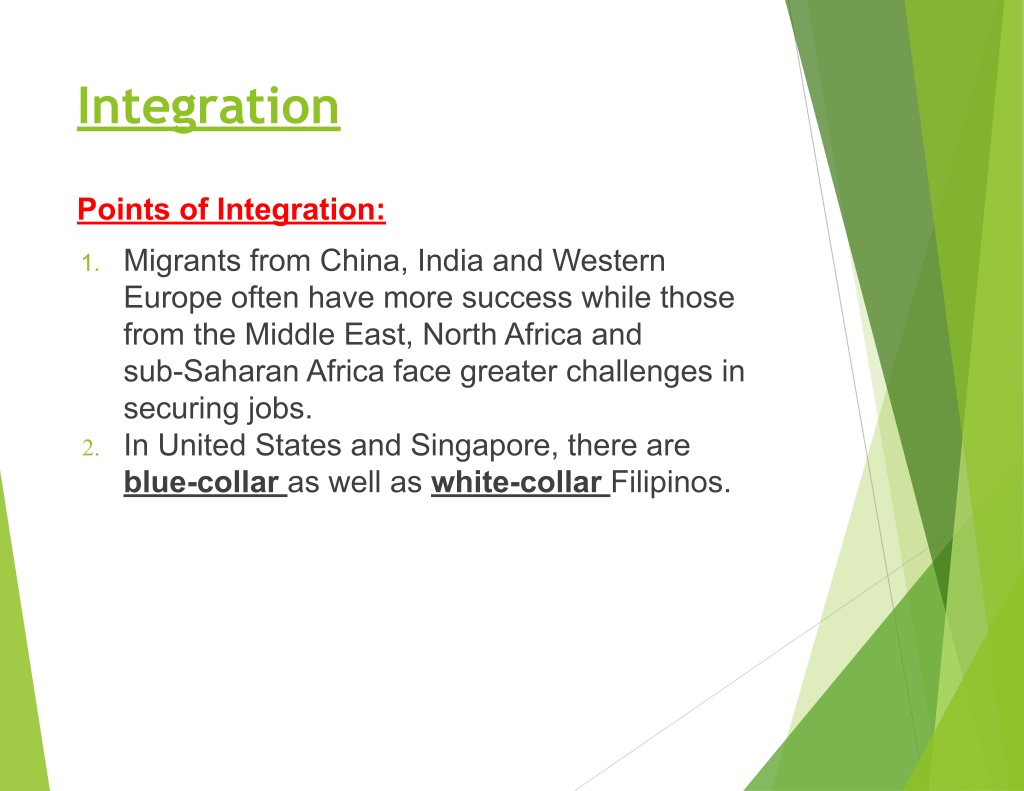 Integration

Points of Integration:

1. Migrants from China, India and Western Europe often have more success while those from the Middle East, North Africa and sub-Saharan Africa face greater challenges in securing jobs.
2. In United States and Singapore, there are blue-collar as well as white-collar Filipinos.